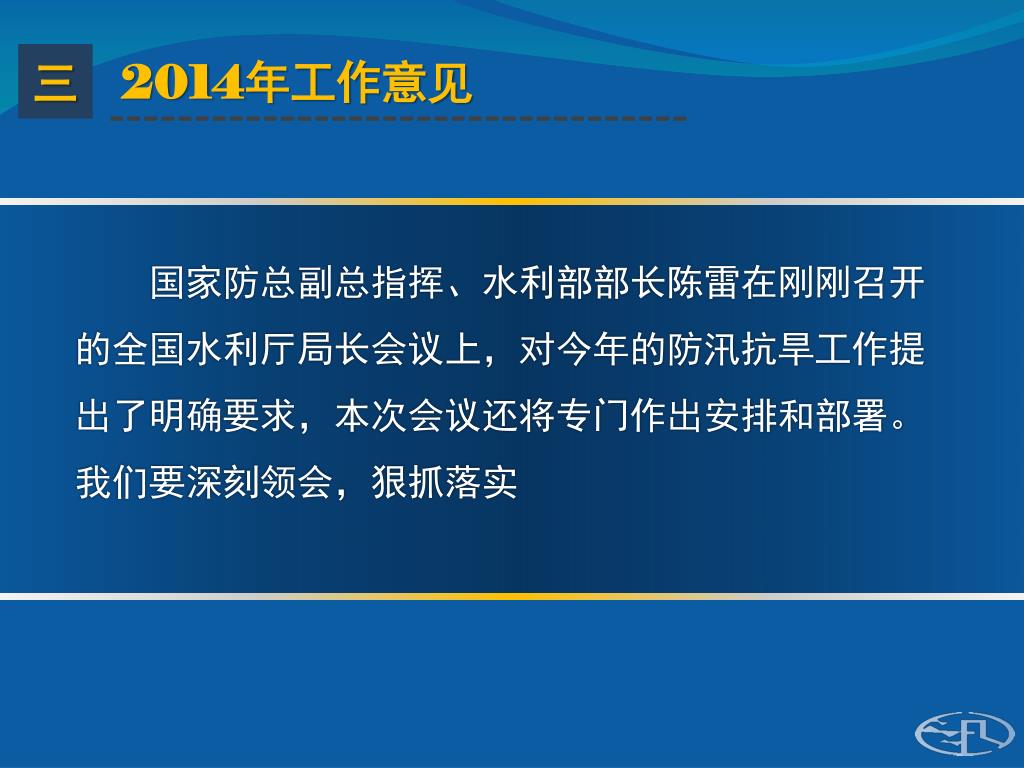 三 2014年工作意见

国家防总副总指挥、水利部部长陈雷在刚刚召开的全国水利厅局长会议上，对今年的防汛抗旱工作提出了明确要求，本次会议还将专门作出安排和部署。我们要深刻领会，狠抓落实